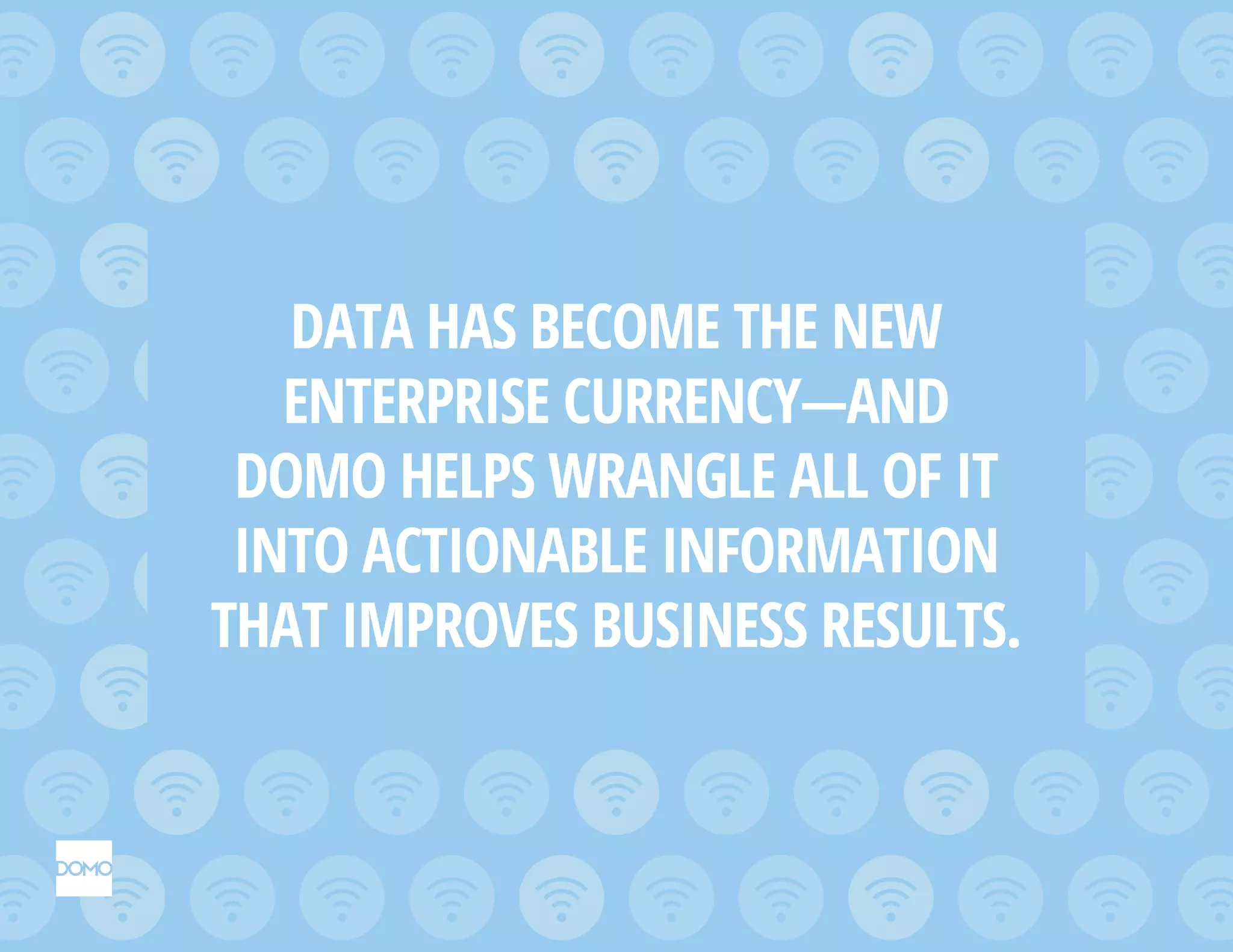 DATA HAS BECOME THE NEW ENTERPRISE CURRENCY—AND DOMO HELPS WRANGLE ALL OF IT INTO ACTIONABLE INFORMATION THAT IMPROVES BUSINESS RESULTS.

DOMO